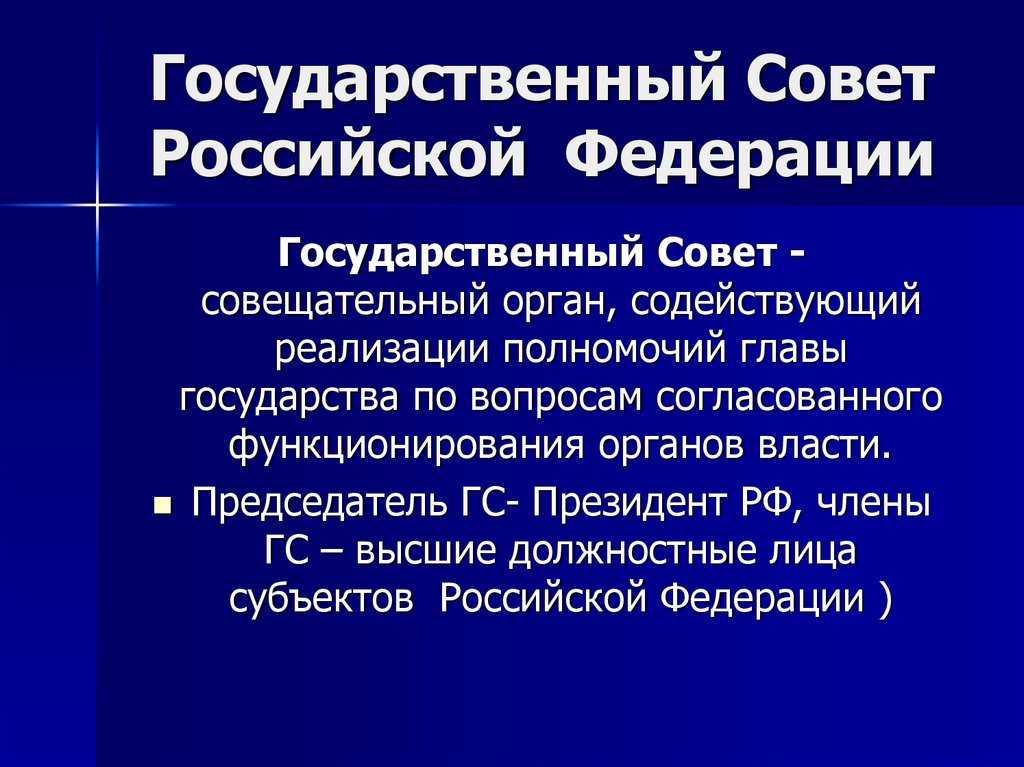 Государственный Совет Российской Федерации

Государственный Совет - совещательный орган, содействующий реализации полномочий главы государства по вопросам согласованного функционирования органов власти.

Председатель ГС- Президент РФ, члены ГС – высшие должностные лица субъектов Российской Федерации )